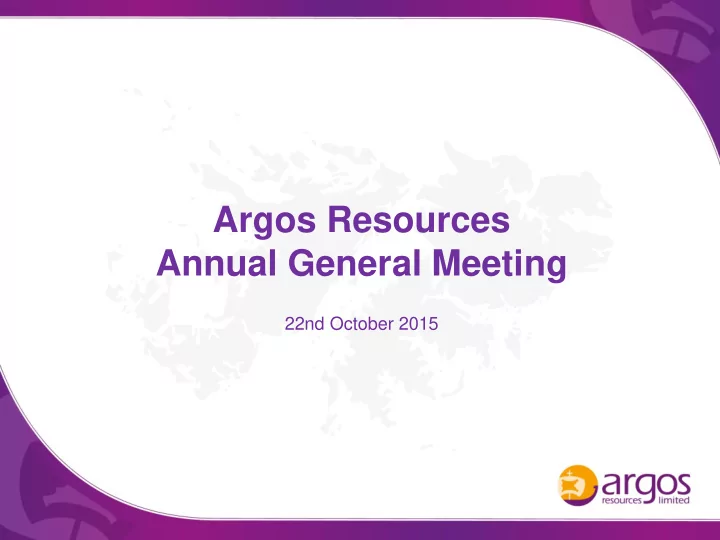 Argos Resources
Annual General Meeting

22nd October 2015

argos
resources limited